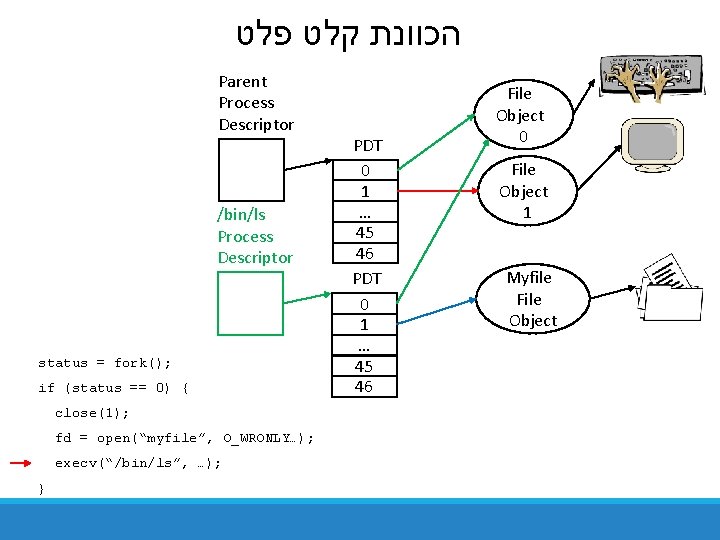 הכוונת קלט פלט

Parent
Process
Descriptor

PDT

| 0 |
|---|
| 1 |
| … |
| 45 |
| 46 |

/bin/ls
Process
Descriptor

PDT

| 0 |
|---|
| 1 |
| … |
| 45 |
| 46 |

File
Object
0

File
Object
1

Myfile
File
Object

status = fork();
if (status == 0) {
close(1);
fd = open("myfile", O_WRONLY…);
execv("/bin/ls", …);
}